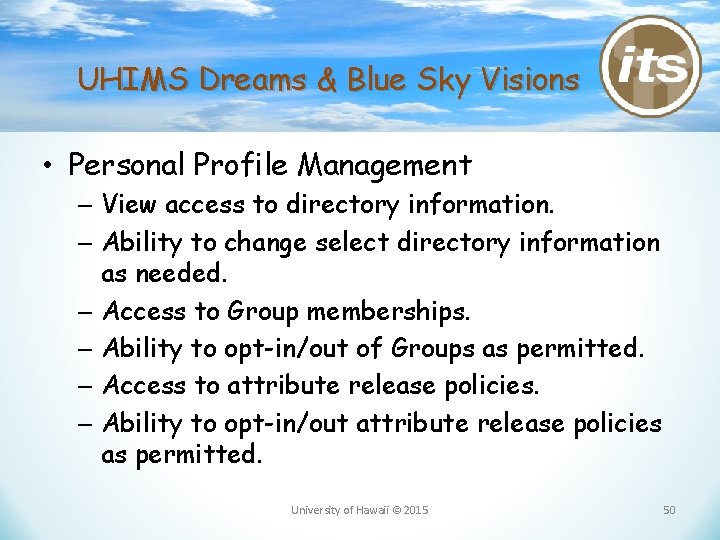 UHIMS Dreams & Blue Sky Visions

its

• Personal Profile Management
– View access to directory information.
– Ability to change select directory information as needed.
– Access to Group memberships.
– Ability to opt-in/out of Groups as permitted.
– Access to attribute release policies.
– Ability to opt-in/out attribute release policies as permitted.

University of Hawaii © 2015

50